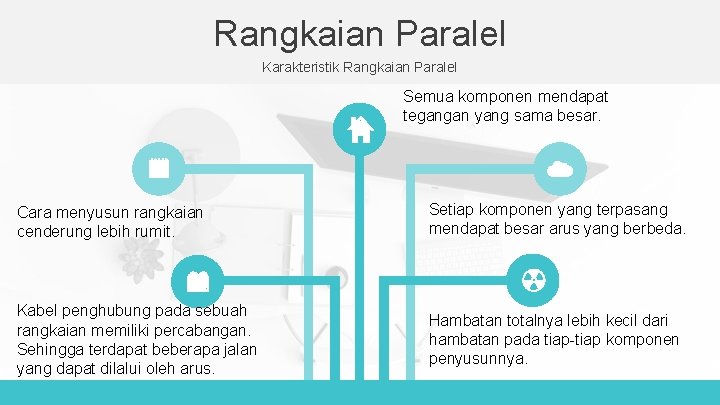 Rangkaian Paralel

Karakteristik Rangkaian Paralel

Semua komponen mendapat tegangan yang sama besar.

Cara menyusun rangkaian cenderung lebih rumit.

Setiap komponen yang terpasang mendapat besar arus yang berbeda.

Kabel penghubung pada sebuah rangkaian memiliki percabangan. Sehingga terdapat beberapa jalan yang dapat dilalui oleh arus.

Hambatan totalnya lebih kecil dari hambatan pada tiap-tiap komponen penyusunnya.